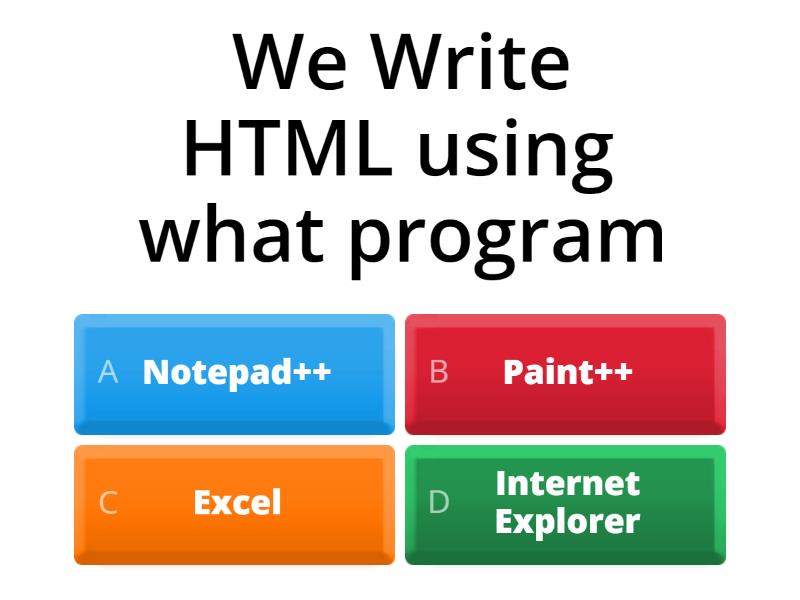 We Write HTML using what program

A Notepad++

B Paint++

C Excel

D Internet Explorer